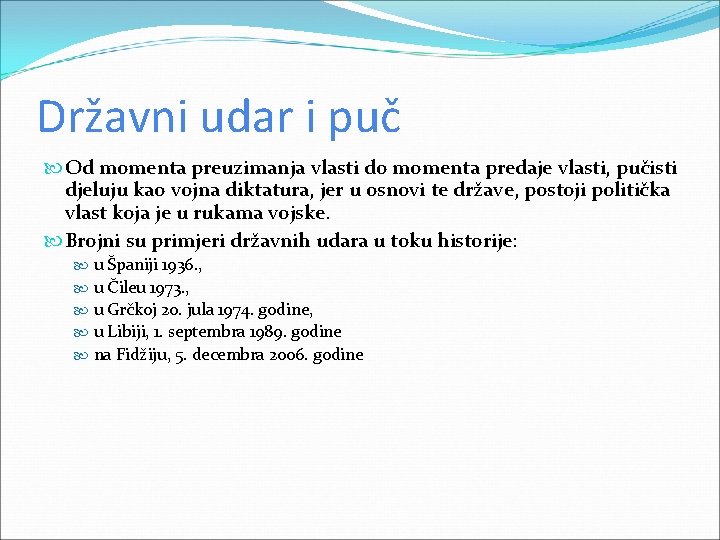 Državni udar i puč

Od momenta preuzimanja vlasti do momenta predaje vlasti, pučisti djeluju kao vojna diktatura, jer u osnovi te države, postoji politička vlast koja je u rukama vojske.

Brojni su primjeri državnih udara u toku historije:

u Španiji 1936.,

u Čileu 1973.,

u Grčkoj 20. jula 1974. godine,

u Libiji, 1. septembra 1989. godine

na Fidžiju, 5. decembra 2006. godine